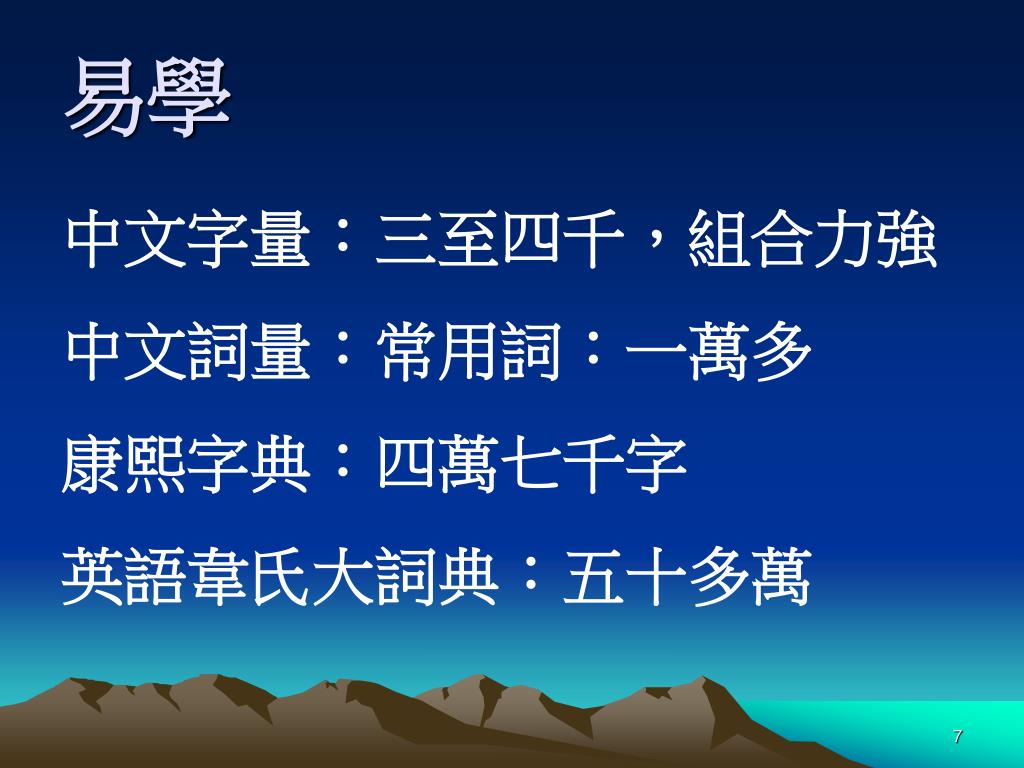 易學

中文字量：三至四千，組合力強

中文詞量：常用詞：一萬多

康熙字典：四萬七千字

英語韋氏大詞典：五十多萬

7